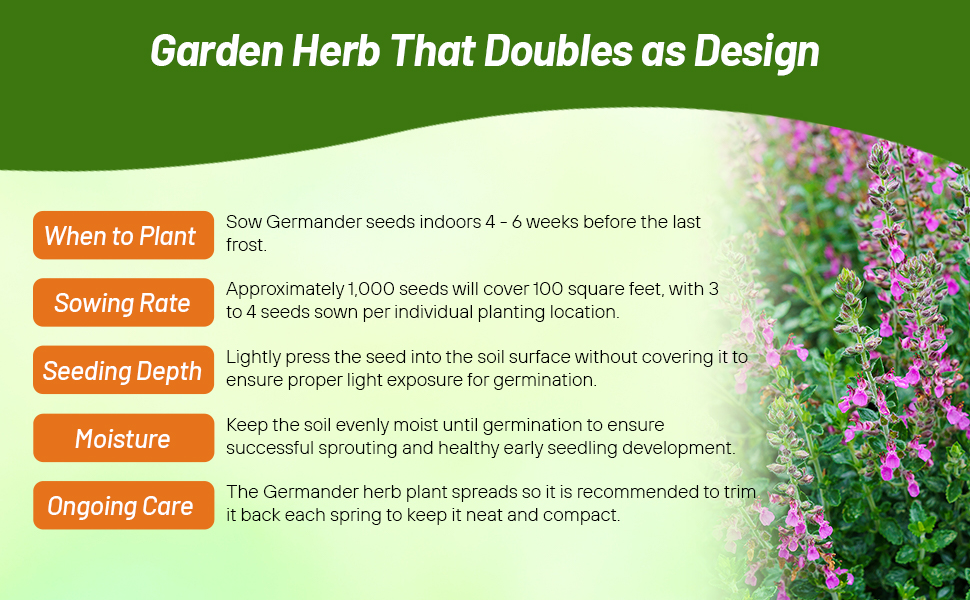 Garden Herb That Doubles as Design

When to Plant
Sow Germander seeds indoors 4 - 6 weeks before the last frost.

Sowing Rate
Approximately 1,000 seeds will cover 100 square feet, with 3 to 4 seeds sown per individual planting location.

Seeding Depth
Lightly press the seed into the soil surface without covering it to ensure proper light exposure for germination.

Moisture
Keep the soil evenly moist until germination to ensure successful sprouting and healthy early seedling development.

Ongoing Care
The Germander herb plant spreads so it is recommended to trim it back each spring to keep it neat and compact.